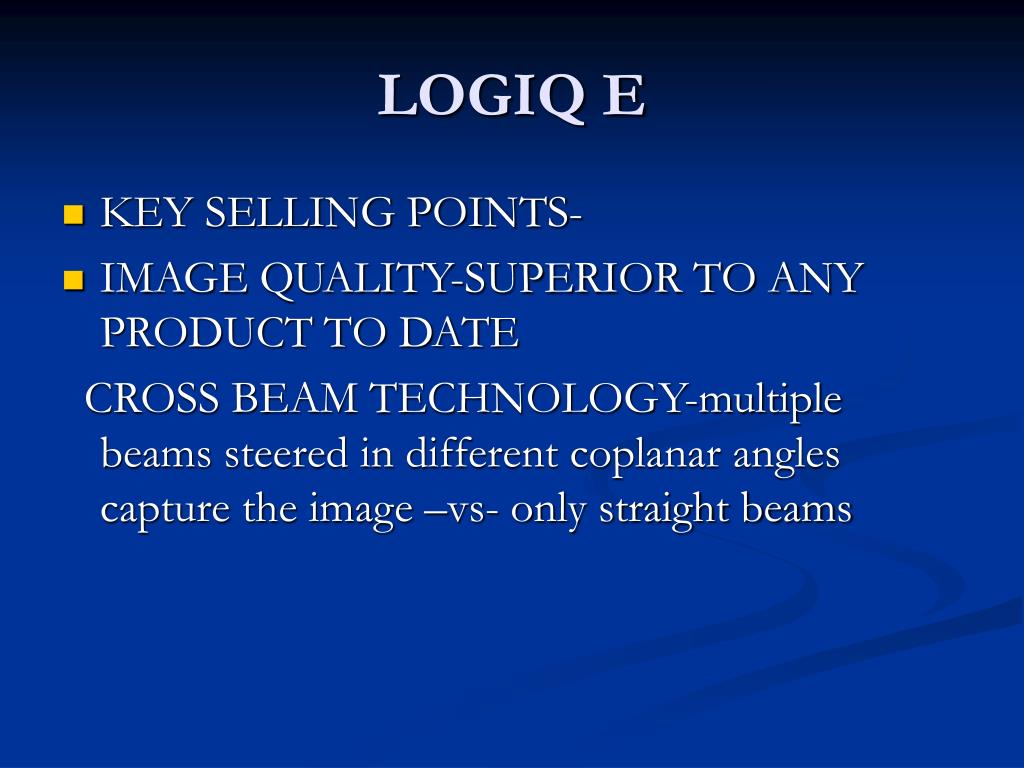 LOGIQ E

KEY SELLING POINTS-

IMAGE QUALITY-SUPERIOR TO ANY PRODUCT TO DATE

CROSS BEAM TECHNOLOGY-multiple beams steered in different coplanar angles capture the image –vs- only straight beams